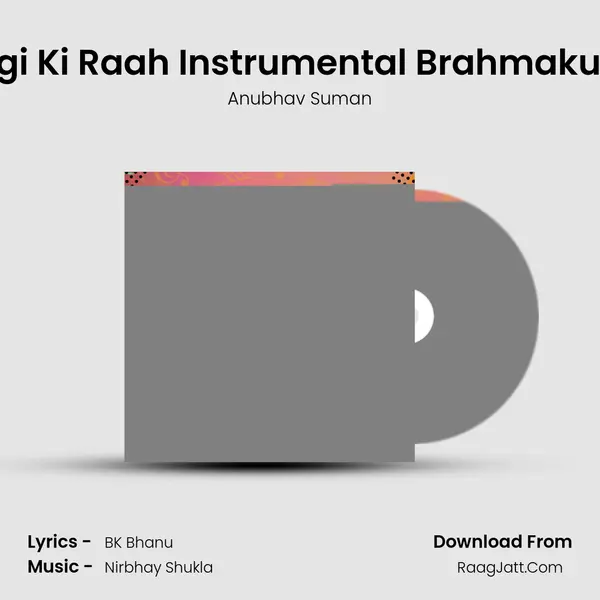 gi Ki Raah Instrumental Brahmaku

Anubhav Suman

Lyrics - BK Bhanu
Music - Nirbhay Shukla

Download From
RaagJatt.Com